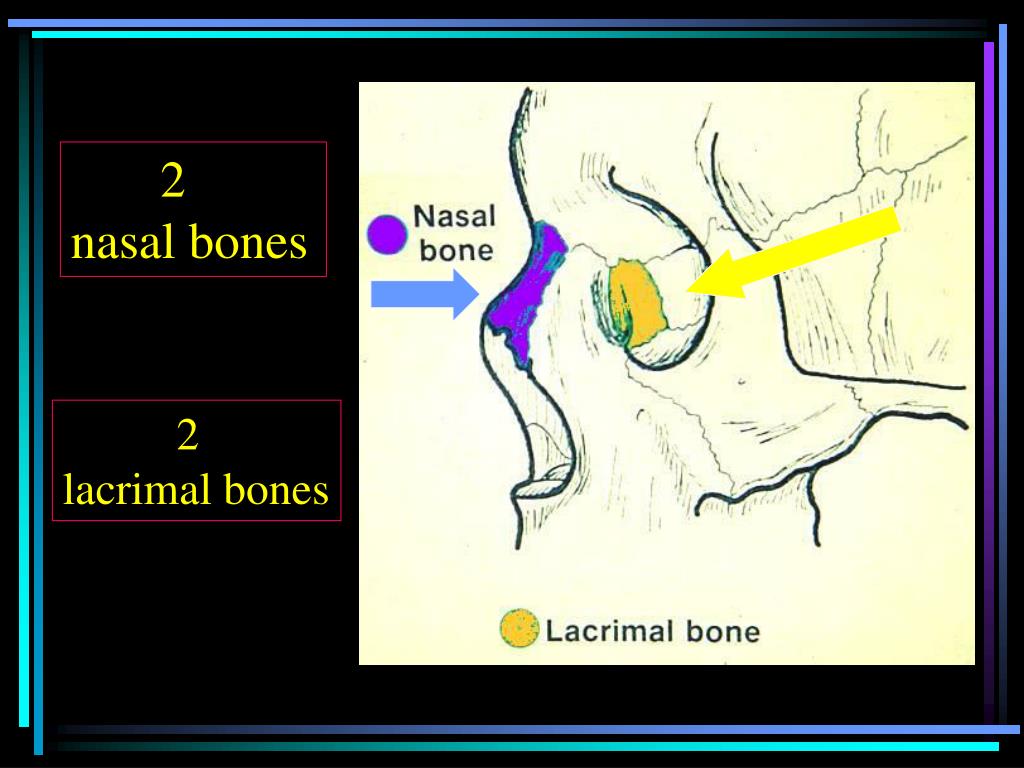 2
nasal bones

2
lacrimal bones

Nasal bone

Lacrimal bone